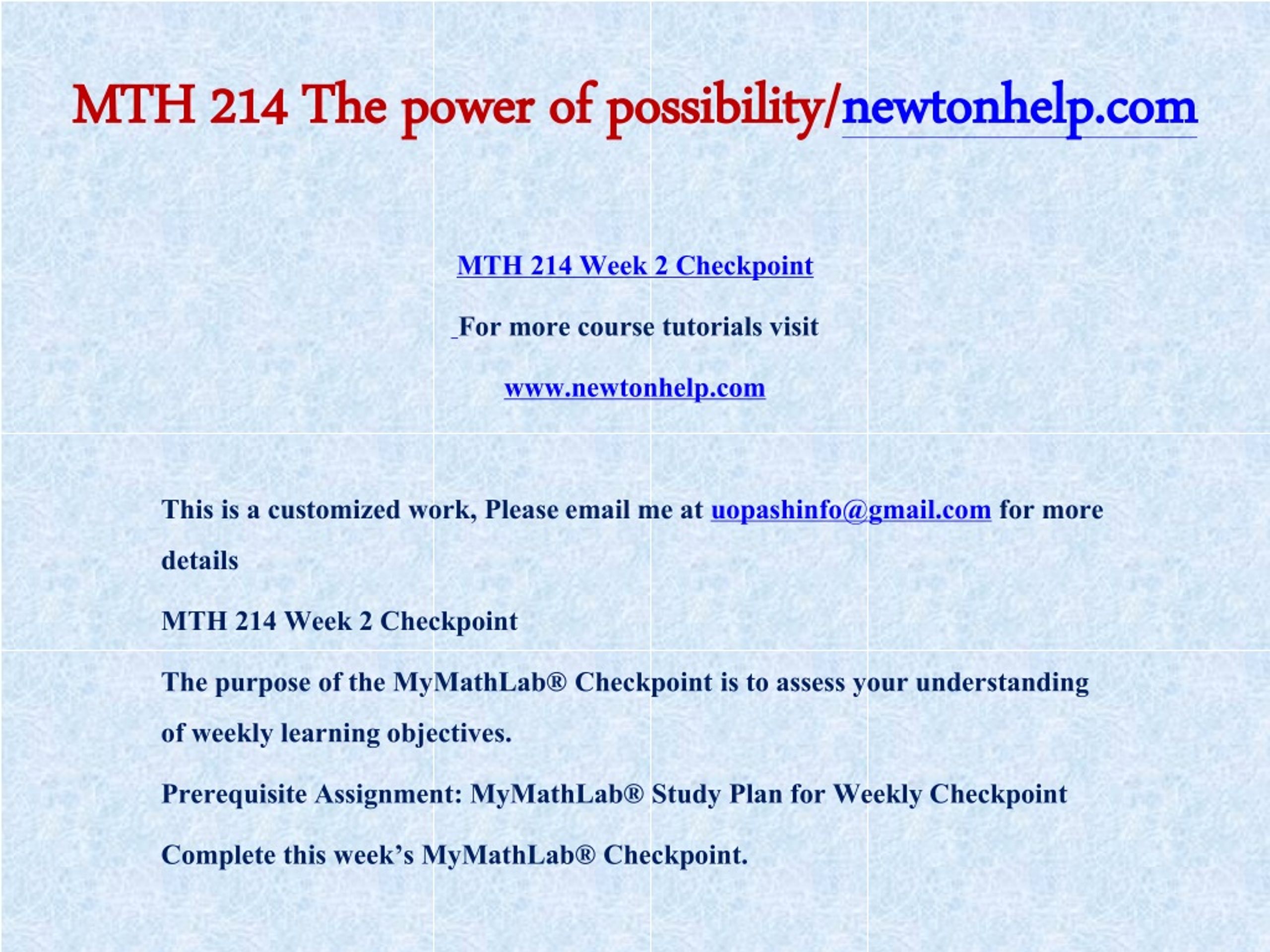 MTH 214 The power of possibility/newtonhelp.com

MTH 214 Week 2 Checkpoint

For more course tutorials visit

www.newtonhelp.com

This is a customized work, Please email me at uopashinfo@gmail.com for more details

MTH 214 Week 2 Checkpoint

The purpose of the MyMathLab® Checkpoint is to assess your understanding of weekly learning objectives.

Prerequisite Assignment: MyMathLab® Study Plan for Weekly Checkpoint

Complete this week's MyMathLab® Checkpoint.